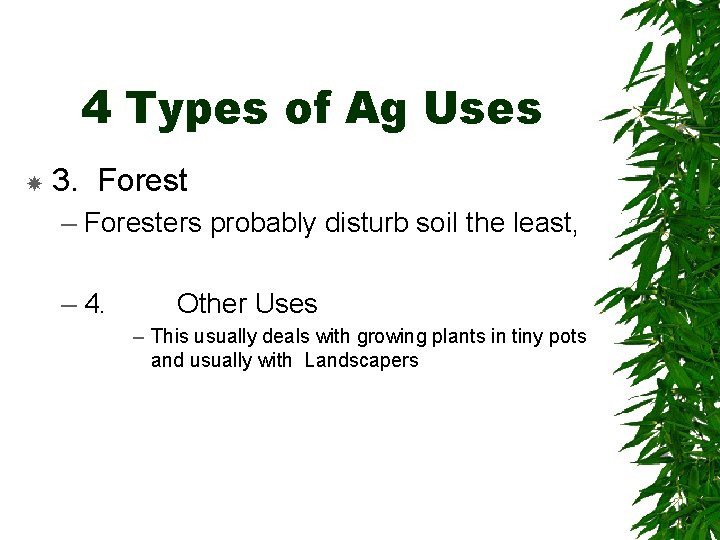 4 Types of Ag Uses

3. Forest

– Foresters probably disturb soil the least,

– 4. Other Uses

– This usually deals with growing plants in tiny pots and usually with Landscapers